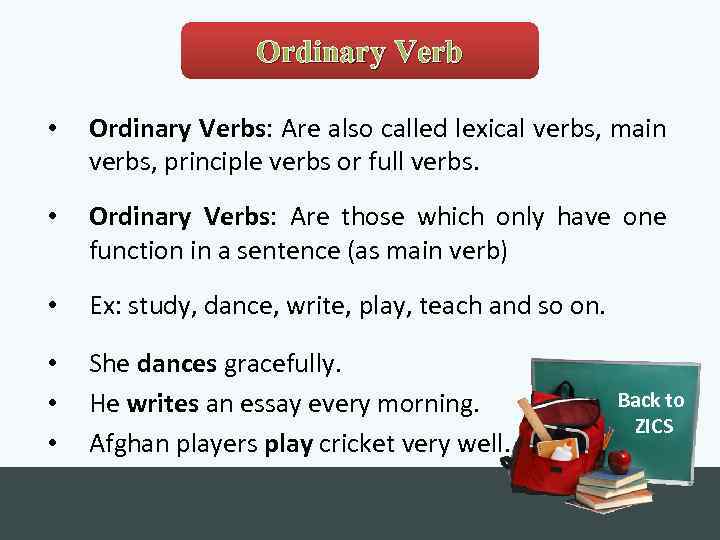 Ordinary Verb

• Ordinary Verbs: Are also called lexical verbs, main verbs, principle verbs or full verbs.

• Ordinary Verbs: Are those which only have one function in a sentence (as main verb)

• Ex: study, dance, write, play, teach and so on.

• She dances gracefully.
• He writes an essay every morning.
• Afghan players play cricket very well.

Back to ZICS